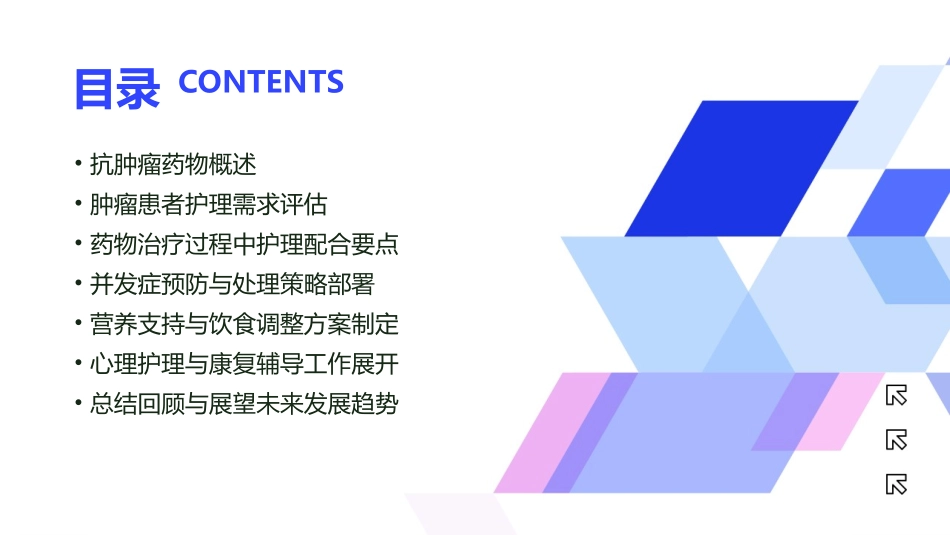 目录 CONTENTS

• 抗肿瘤药物概述
• 肿瘤患者护理需求评估
• 药物治疗过程中护理配合要点
• 并发症预防与处理策略部署
• 营养支持与饮食调整方案制定
• 心理护理与康复辅导工作展开
• 总结回顾与展望未来发展趋势